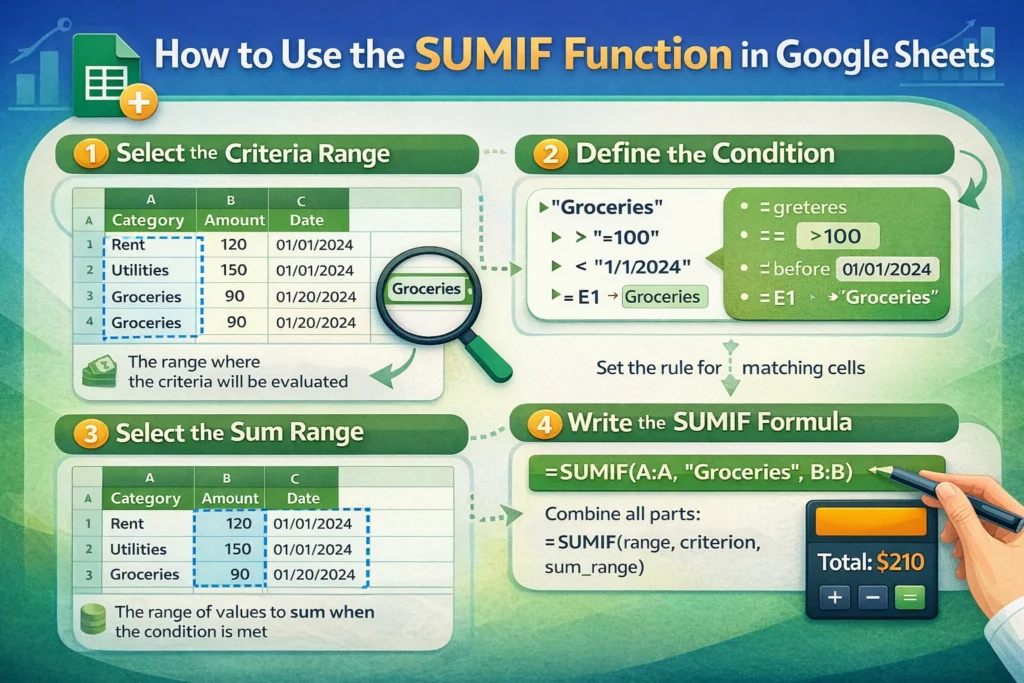 How to Use the SUMIF Function in Google Sheets

1 Select the Criteria Range

| | A | B | C |
|---|---|---|---|
| A | Category | Amount | Date |
| 1 | Rent | 120 | 01/01/2024 |
| 2 | Utilities | 150 | 01/01/2024 |
| 3 | Groceries | 90 | 01/20/2024 |
| 4 | Groceries | 90 | 01/20/2024 |

Groceries

The range where the criteria will be evaluated

2 Define the Condition

"Groceries"
> "=100"
< "1/1/2024"
= E1 → Groceries

= greteres
== >100
= before 01/01/2024
= E1 → "Groceries"

Set the rule for matching cells

3 Select the Sum Range

| | A | B | C |
|---|---|---|---|
| A | Category | Amount | Date |
| 1 | Rent | 120 | 01/01/2024 |
| 2 | Utilities | 150 | 01/01/2024 |
| 3 | Groceries | 90 | 01/20/2024 |

The range of values to sum when the condition is met

4 Write the SUMIF Formula

=SUMIF(A:A, "Groceries", B:B)

Combine all parts:
=SUMIF(range, criterion, sum_range)

Total: $210

+ − =